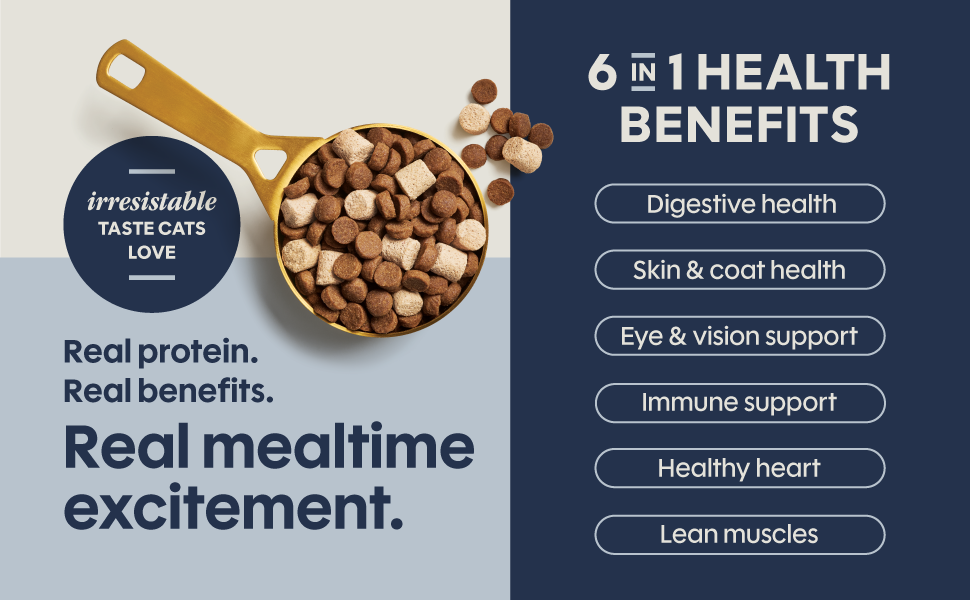 irresistable
TASTE CATS LOVE

Real protein.
Real benefits.
Real mealtime excitement.

6 IN 1 HEALTH BENEFITS

Digestive health

Skin & coat health

Eye & vision support

Immune support

Healthy heart

Lean muscles